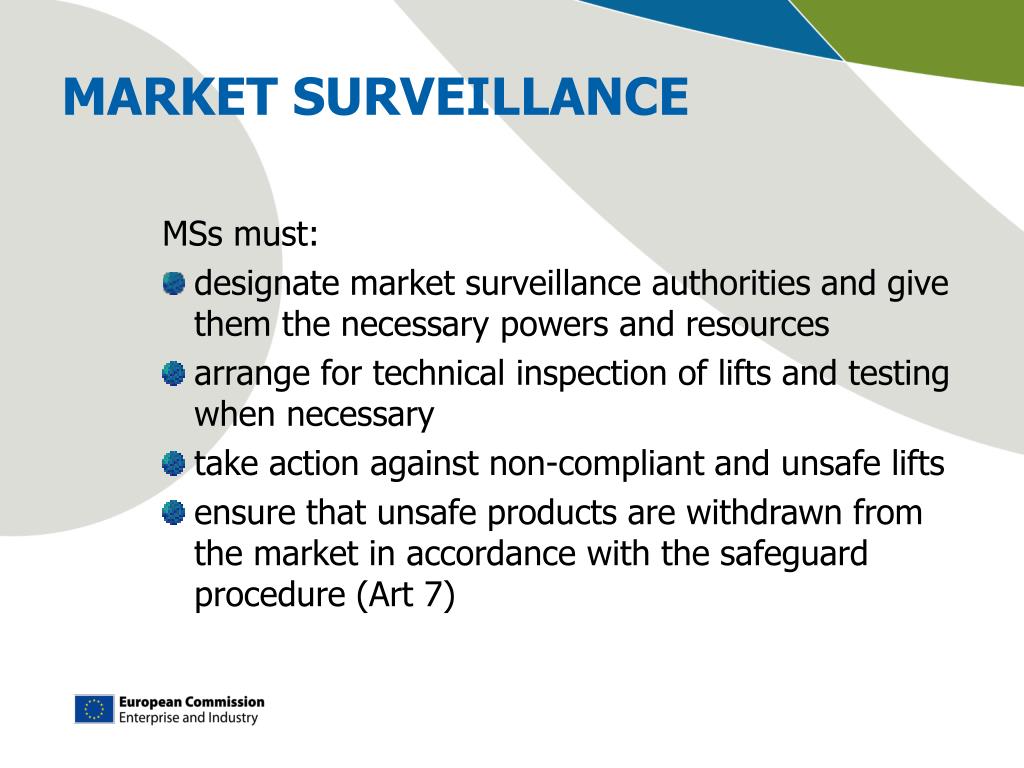 MARKET SURVEILLANCE

MSs must:

designate market surveillance authorities and give them the necessary powers and resources

arrange for technical inspection of lifts and testing when necessary

take action against non-compliant and unsafe lifts

ensure that unsafe products are withdrawn from the market in accordance with the safeguard procedure (Art 7)

European Commission
Enterprise and Industry